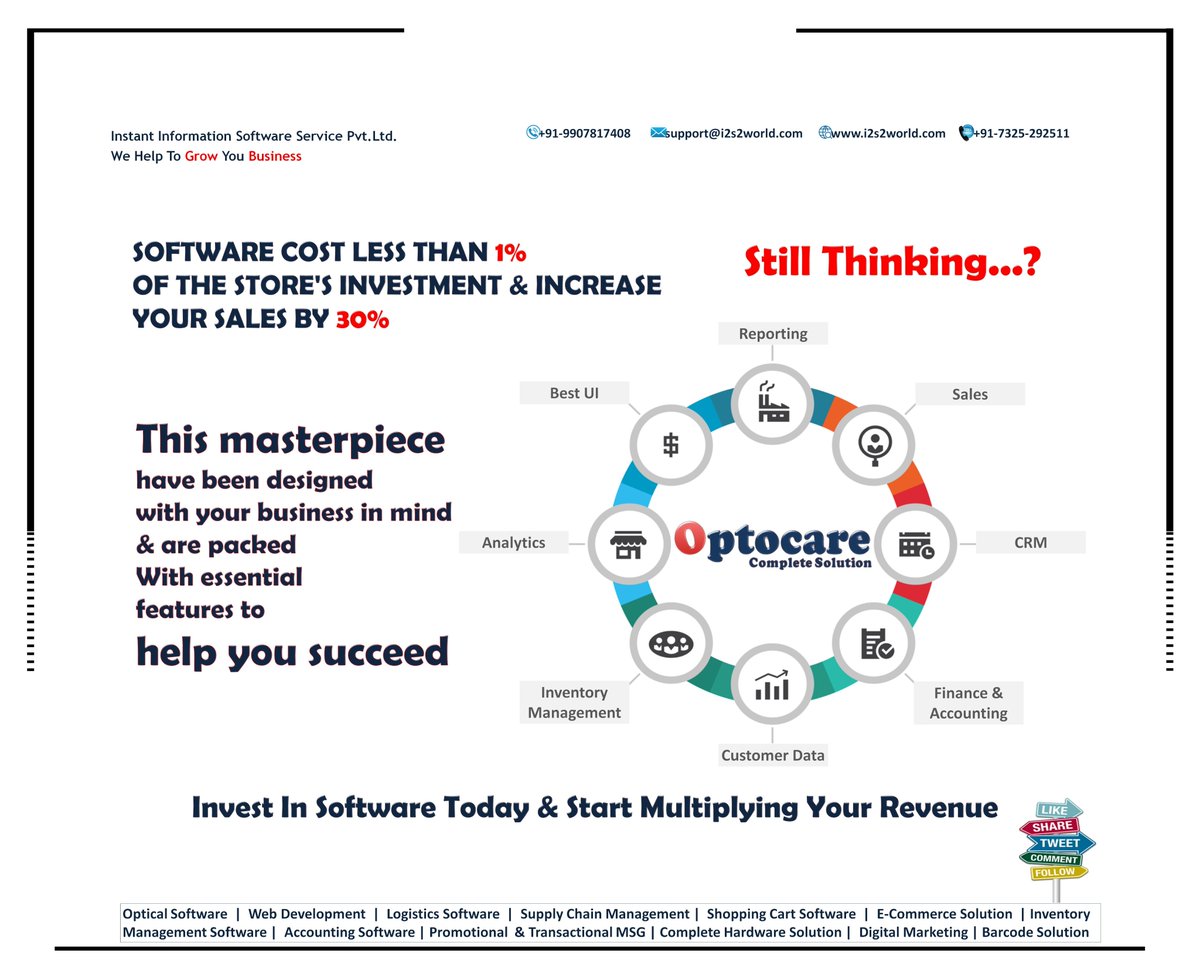 Instant Information Software Service Pvt.Ltd.
We Help To Grow You Business

+91-9907817408 support@i2s2world.com www.i2s2world.com +91-7325-292511

SOFTWARE COST LESS THAN 1% OF THE STORE'S INVESTMENT & INCREASE YOUR SALES BY 30%

Still Thinking...?

This masterpiece have been designed with your business in mind & are packed With essential features to help you succeed

Reporting
Sales
CRM
Finance & Accounting
Customer Data
Inventory Management
Analytics
Best UI

Optocare
Complete Solution

Invest In Software Today & Start Multiplying Your Revenue

LIKE
SHARE
TWEET
COMMENT
FOLLOW

Optical Software | Web Development | Logistics Software | Supply Chain Management | Shopping Cart Software | E-Commerce Solution | Inventory Management Software | Accounting Software | Promotional & Transactional MSG | Complete Hardware Solution | Digital Marketing | Barcode Solution